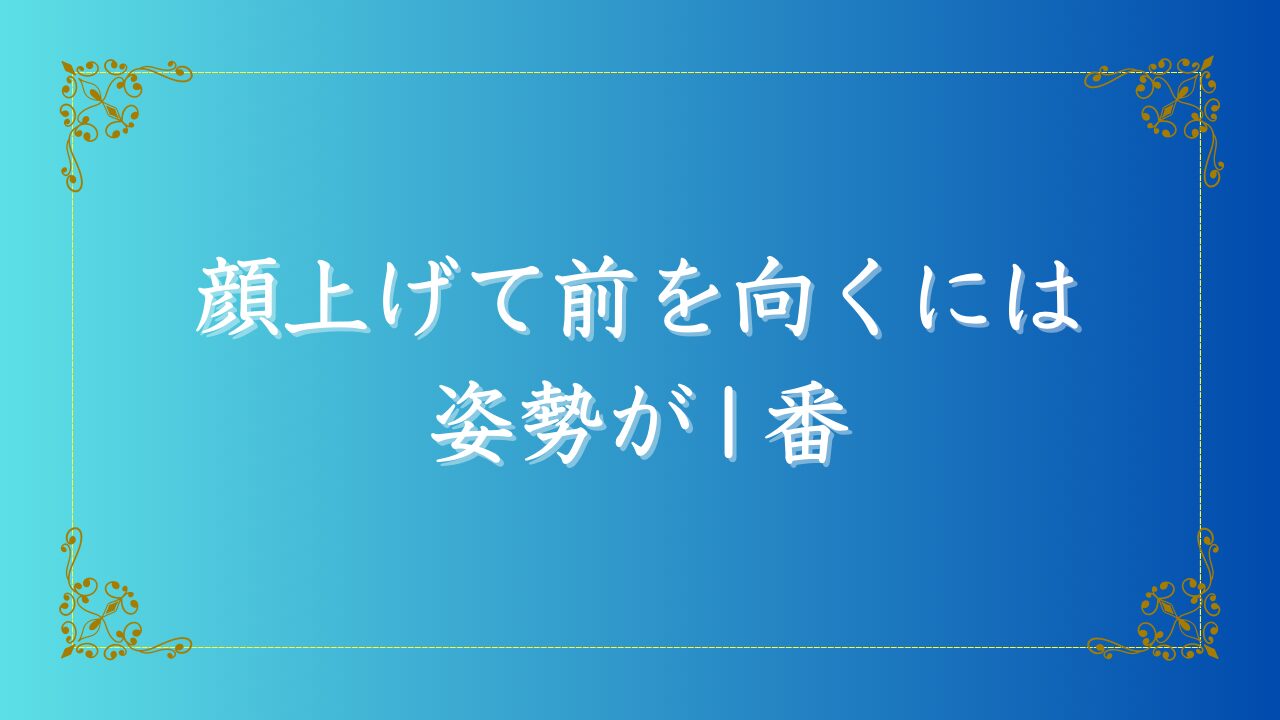 顔上げて前を向くには
姿勢が1番